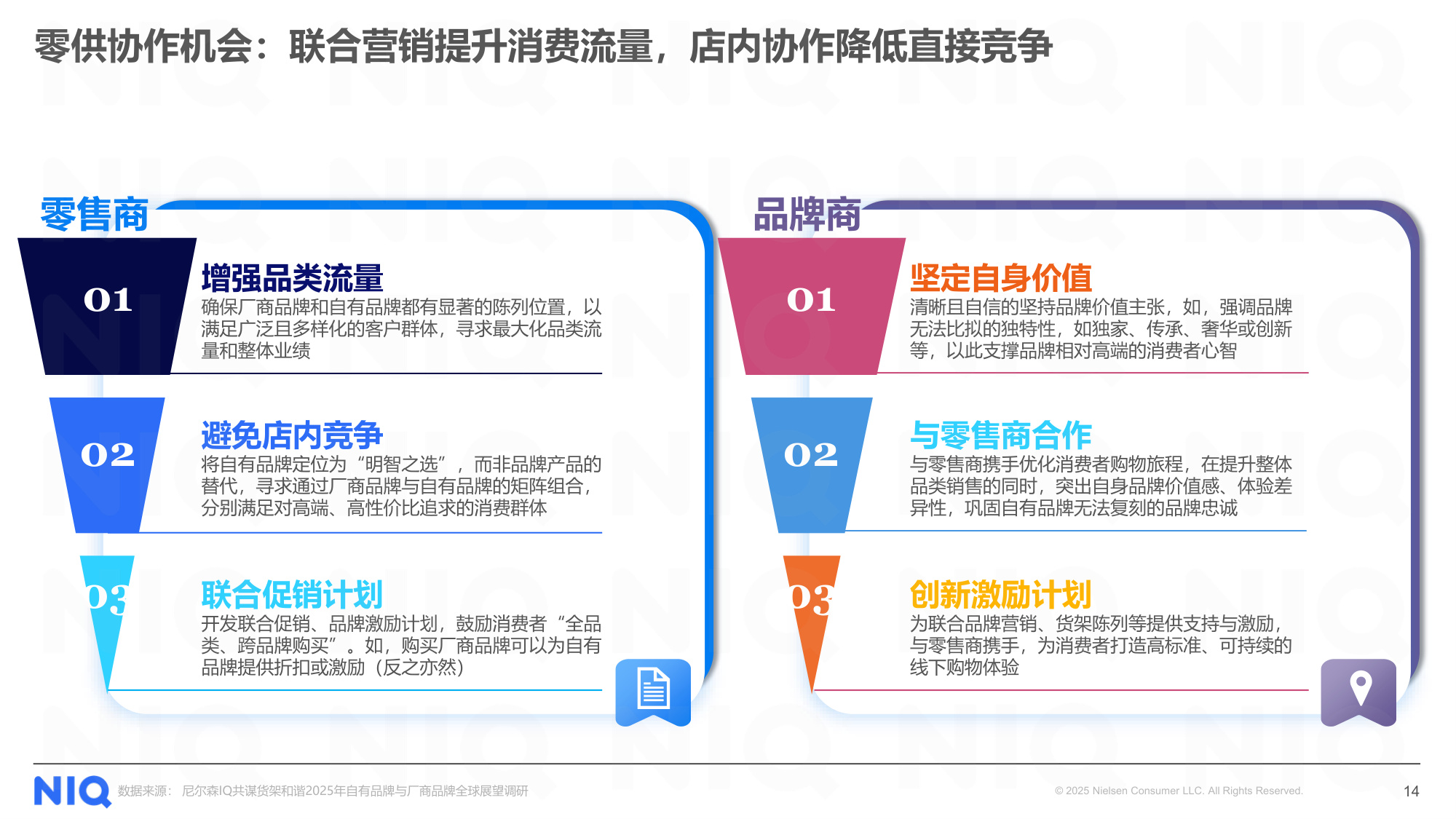 零供协作机会：联合营销提升消费流量，店内协作降低直接竞争

零售商

01
增强品类流量
确保厂商品牌和自有品牌都有显著的陈列位置，以满足广泛且多样化的客户群体，寻求最大化品类流量和整体业绩

02
避免店内竞争
将自有品牌定位为“明智之选”，而非品牌产品的替代，寻求通过厂商品牌与自有品牌的矩阵组合，分别满足对高端、高性价比追求的消费群体

03
联合促销计划
开发联合促销、品牌激励计划，鼓励消费者“全品类、跨品牌购买”。如，购买厂商品牌可以为自有品牌提供折扣或激励（反之亦然）

品牌商

01
坚定自身价值
清晰且自信的坚持品牌价值主张，如，强调品牌无法比拟的独特性，如独家、传承、奢华或创新等，以此支撑品牌相对高端的消费者心智

02
与零售商合作
与零售商携手优化消费者购物旅程，在提升整体品类销售的同时，突出自身品牌价值感、体验差异性，巩固自有品牌无法复刻的品牌忠诚

03
创新激励计划
为联合品牌营销、货架陈列等提供支持与激励，与零售商携手，为消费者打造高标准、可持续的线下购物体验

NIQ 数据来源： 尼尔森IQ共谋货架和谐2025年自有品牌与厂商品牌全球展望调研

© 2025 Nielsen Consumer LLC. All Rights Reserved.

14